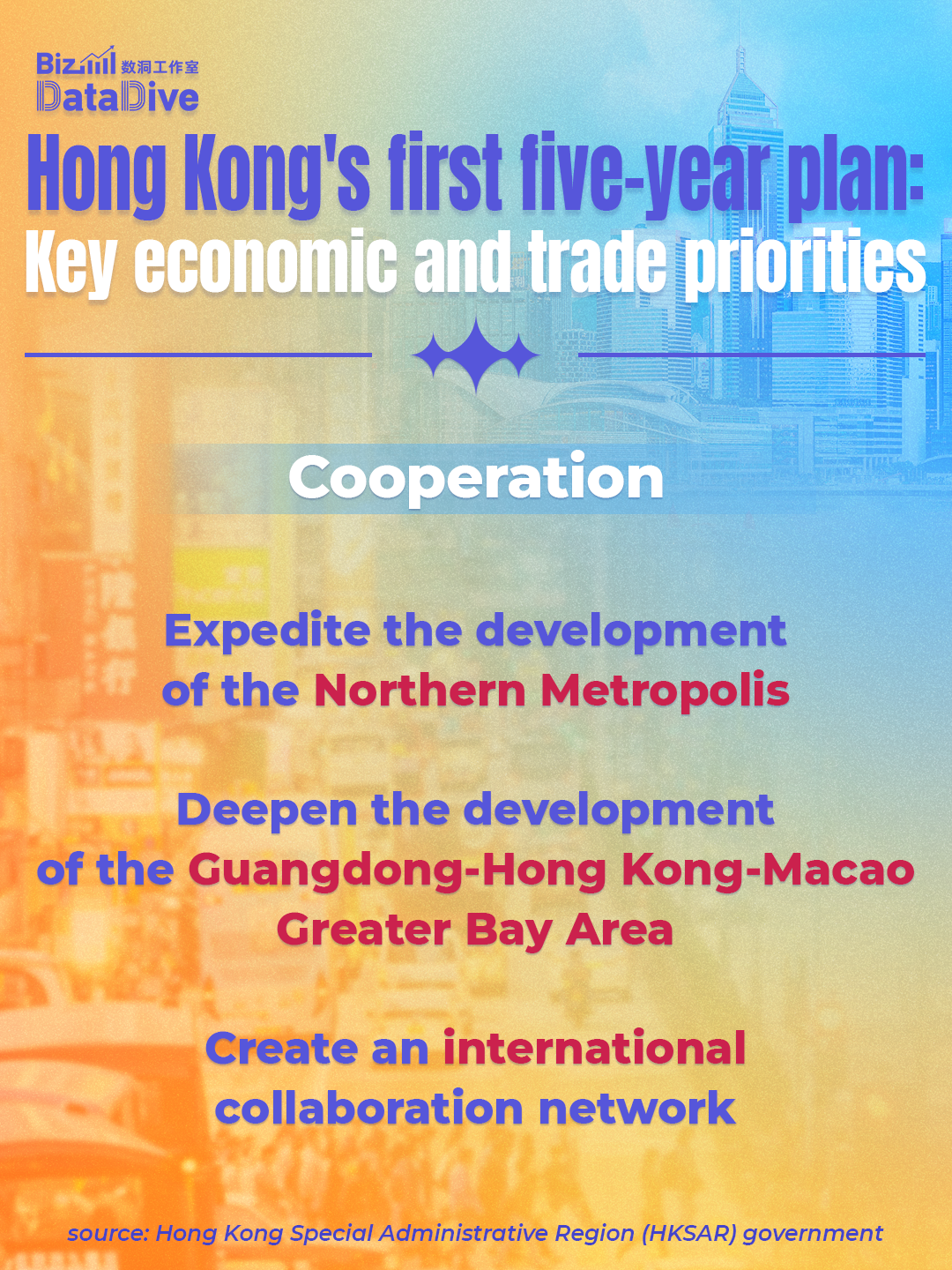 Biz 数洞工作室
DataDive

Hong Kong's first five-year plan:
Key economic and trade priorities

Cooperation

Expedite the development of the Northern Metropolis

Deepen the development of the Guangdong-Hong Kong-Macao Greater Bay Area

Create an international collaboration network

source: Hong Kong Special Administrative Region (HKSAR) government